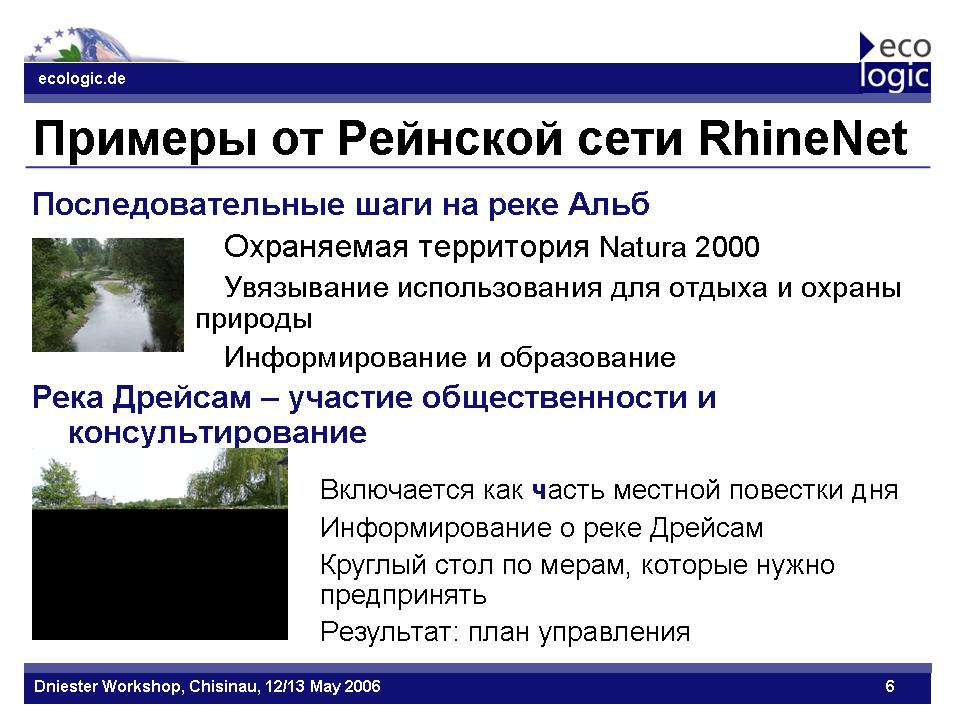 ecologic.de

eco logic

Примеры от Рейнской сети RhineNet

Последовательные шаги на реке Альб

Охраняемая территория Natura 2000

Увязывание использования для отдыха и охраны природы

Информирование и образование

Река Дрейсам – участие общественности и консультирование

Включается как часть местной повестки дня

Информирование о реке Дрейсам

Круглый стол по мерам, которые нужно предпринять

Результат: план управления

Dniester Workshop, Chisinau, 12/13 May 2006

6